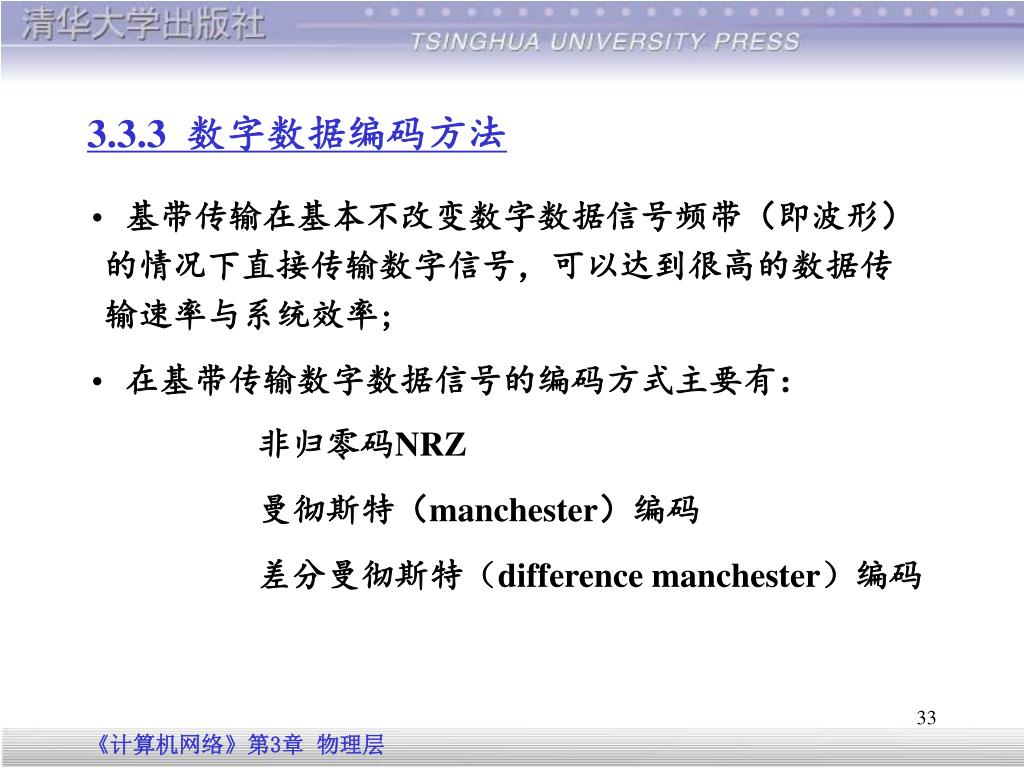 清华大学出版社
TSINGHUA UNIVERSITY PRESS

3.3.3 数字数据编码方法

• 基带传输在基本不改变数字数据信号频带（即波形）的情况下直接传输数字信号，可以达到很高的数据传输速率与系统效率；

• 在基带传输数字数据信号的编码方式主要有：

非归零码NRZ

曼彻斯特（manchester）编码

差分曼彻斯特（difference manchester）编码

33

《计算机网络》第3章 物理层